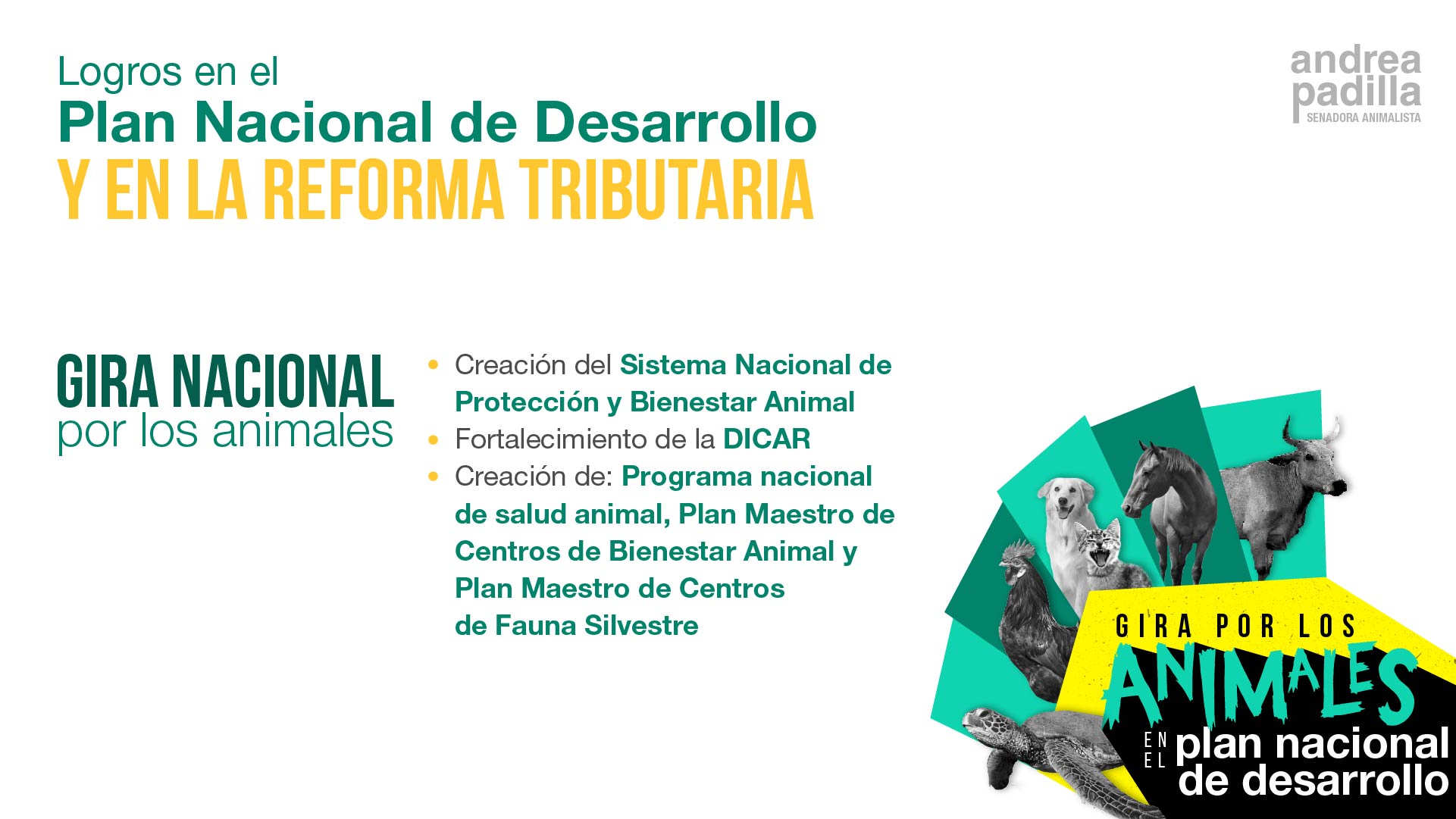 Logros en el
Plan Nacional de Desarrollo
Y EN LA REFORMA TRIBUTARIA

andrea
padilla
SENADORA ANIMALISTA

GIRA NACIONAL
por los animales

• Creación del Sistema Nacional de Protección y Bienestar Animal
• Fortalecimiento de la DICAR
• Creación de: Programa nacional de salud animal, Plan Maestro de Centros de Bienestar Animal y Plan Maestro de Centros de Fauna Silvestre

GIRA POR LOS
ANIMALES
EN EL plan nacional de desarrollo